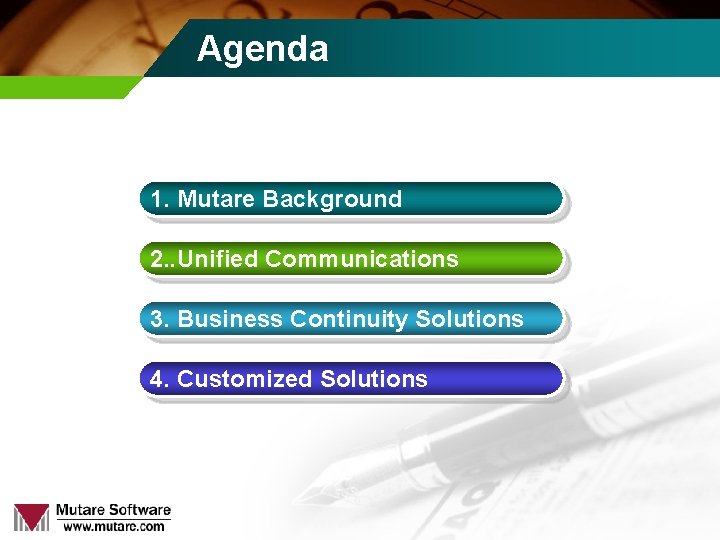 Agenda

1. Mutare Background

2..Unified Communications

3. Business Continuity Solutions

4. Customized Solutions

Mutare Software
www.mutare.com